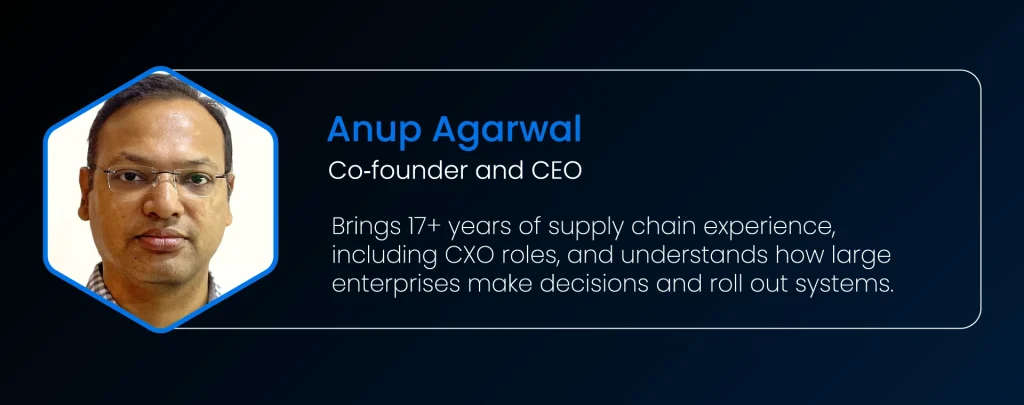 Anup Agarwal
Co-founder and CEO

Brings 17+ years of supply chain experience, including CXO roles, and understands how large enterprises make decisions and roll out systems.